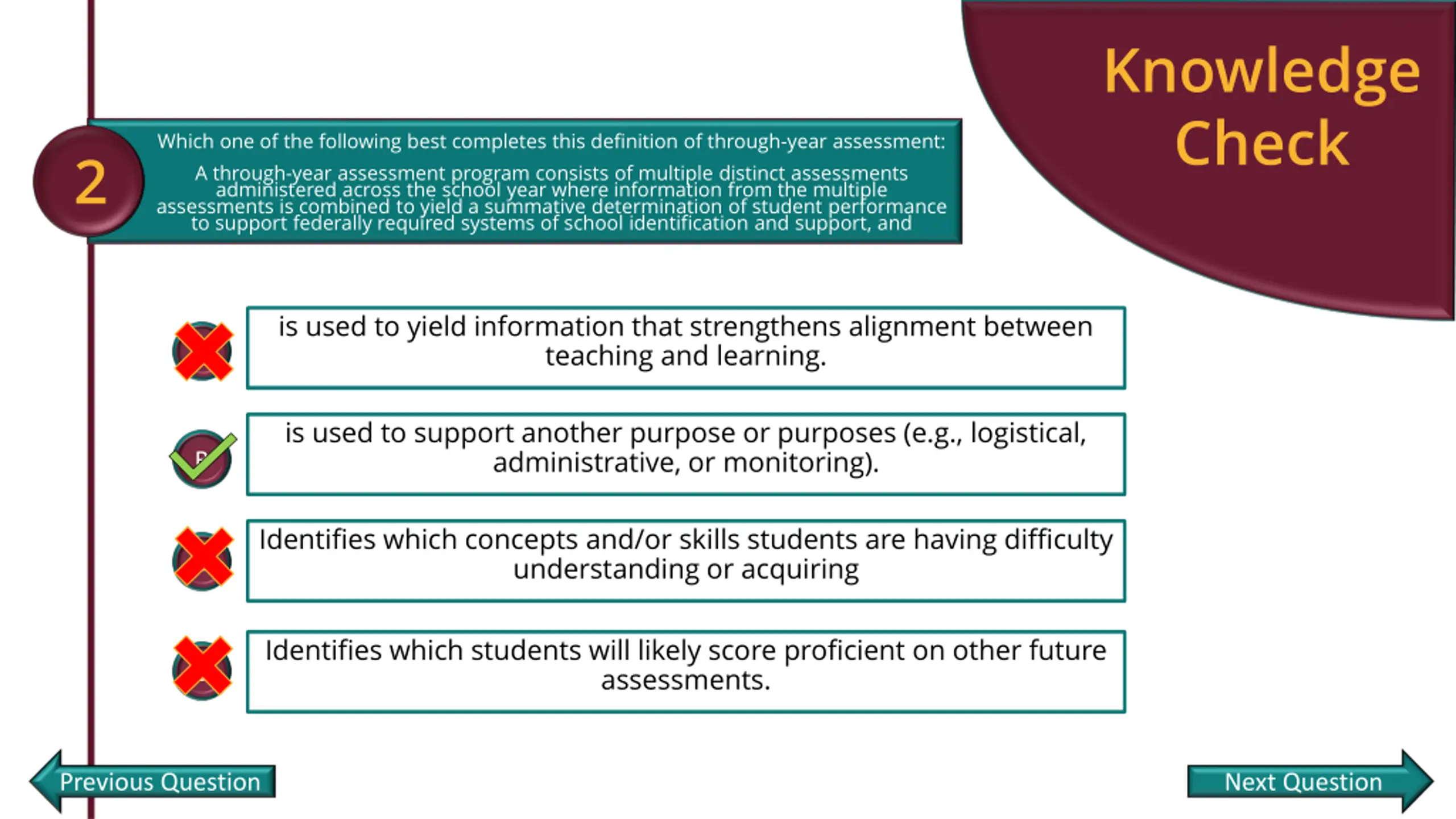 Knowledge Check

2

Which one of the following best completes this definition of through-year assessment:

A through-year assessment program consists of multiple distinct assessments administered across the school year where information from the multiple assessments is combined to yield a summative determination of student performance to support federally required systems of school identification and support, and

is used to yield information that strengthens alignment between teaching and learning.

B

is used to support another purpose or purposes (e.g., logistical, administrative, or monitoring).

Identifies which concepts and/or skills students are having difficulty understanding or acquiring

Identifies which students will likely score proficient on other future assessments.

Previous Question

Next Question